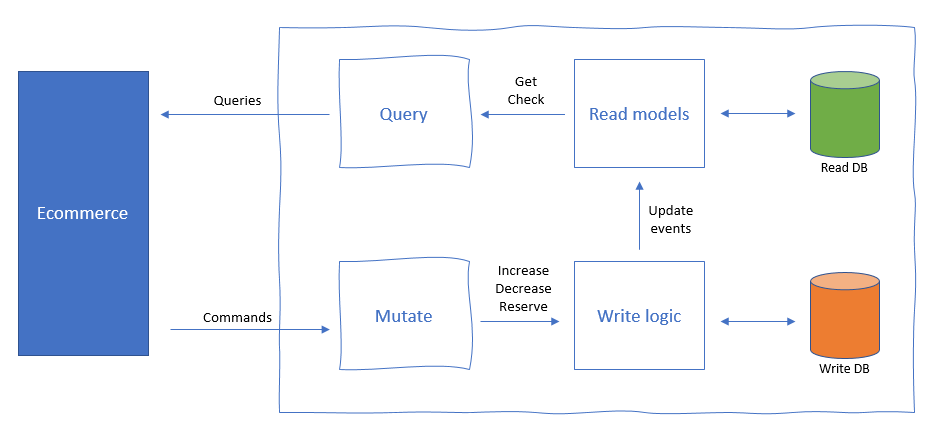 Ecommerce

Queries

Query

Get
Check

Read models

Read DB

Update
events

Commands

Mutate

Increase
Decrease
Reserve

Write logic

Write DB